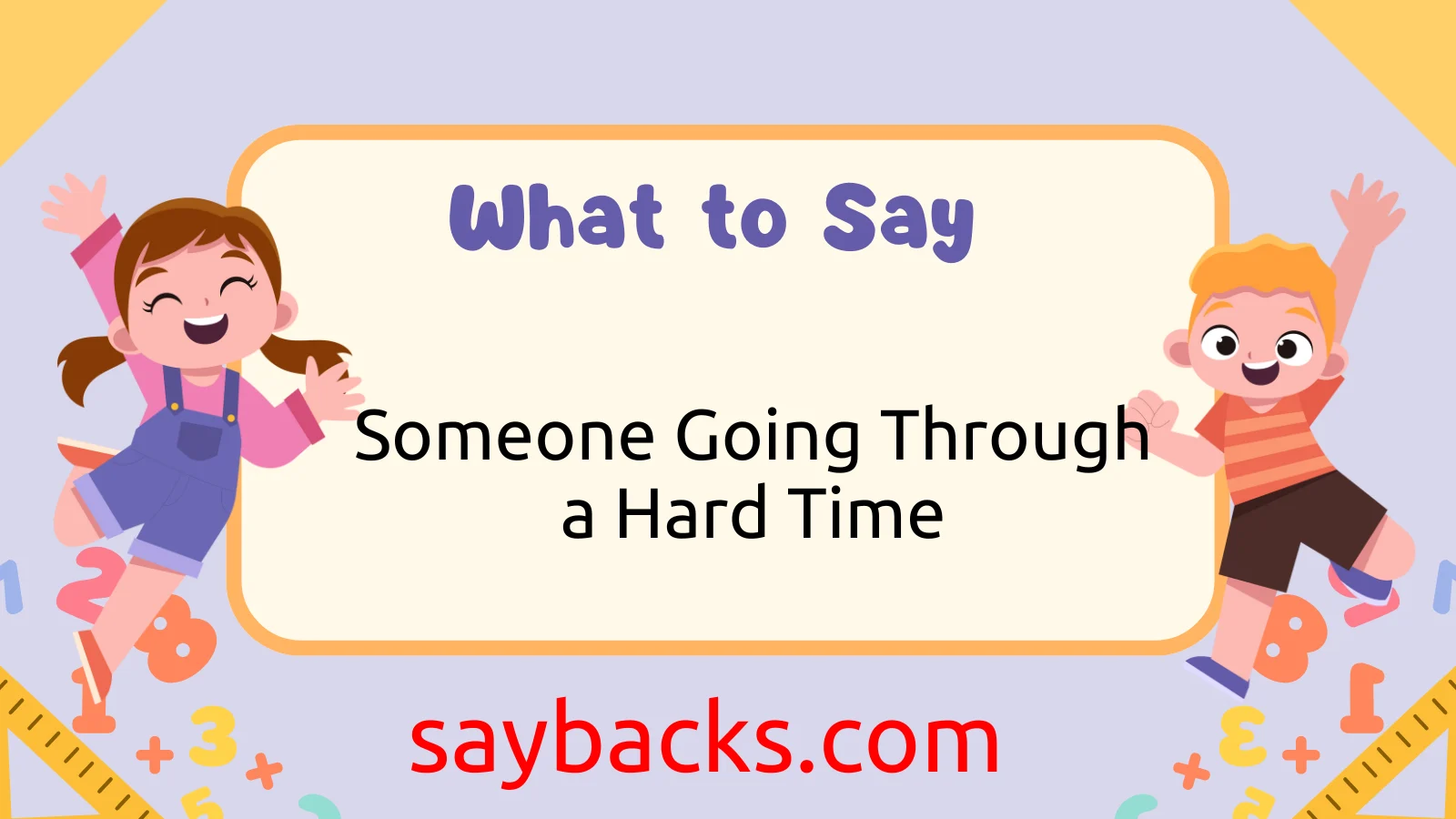 What to Say

Someone Going Through a Hard Time

saybacks.com